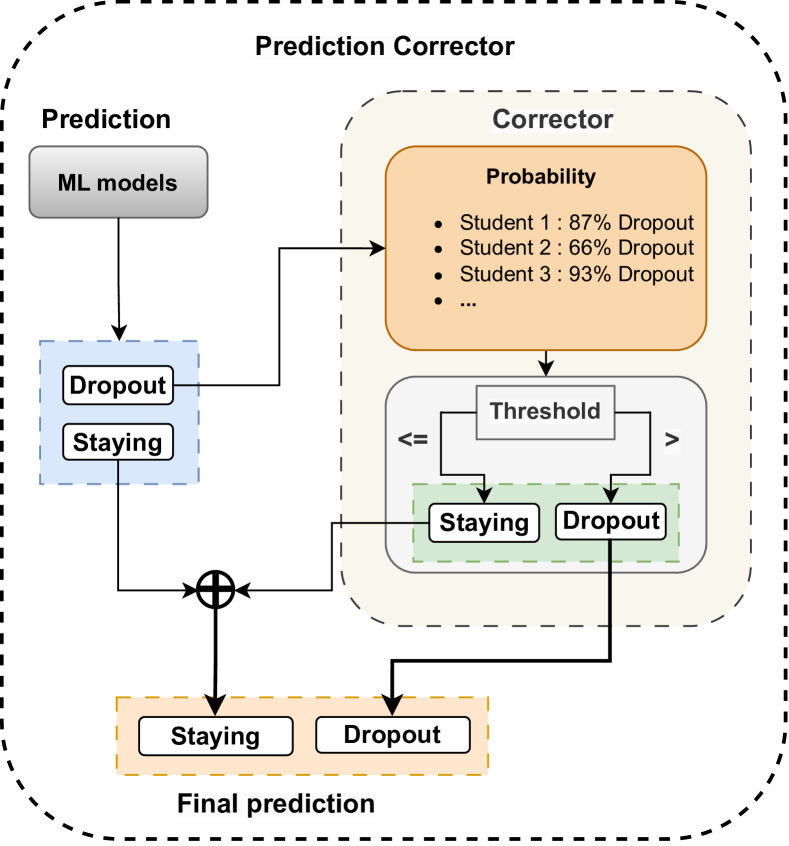 Prediction Corrector

Prediction

ML models

Dropout

Staying

Corrector

Probability

- Student 1 : 87% Dropout
- Student 2 : 66% Dropout
- Student 3 : 93% Dropout
- ...

Threshold

<=

>

Staying

Dropout

Staying

Dropout

Final prediction